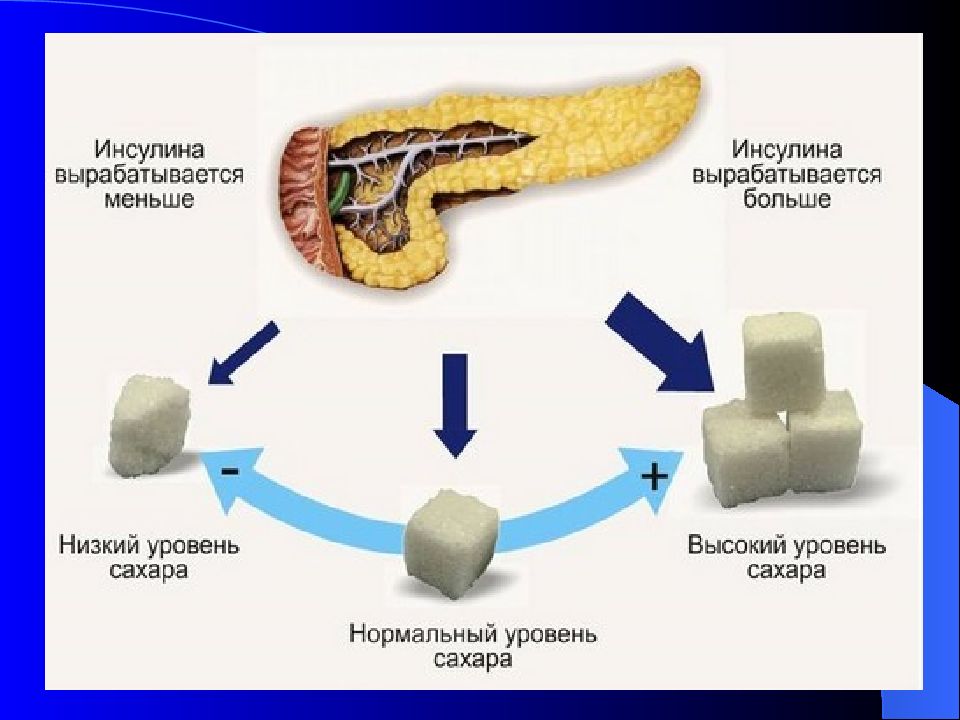 Инсулина вырабатывается меньше

Инсулина вырабатывается больше

-

+

Низкий уровень сахара

Высокий уровень сахара

Нормальный уровень сахара